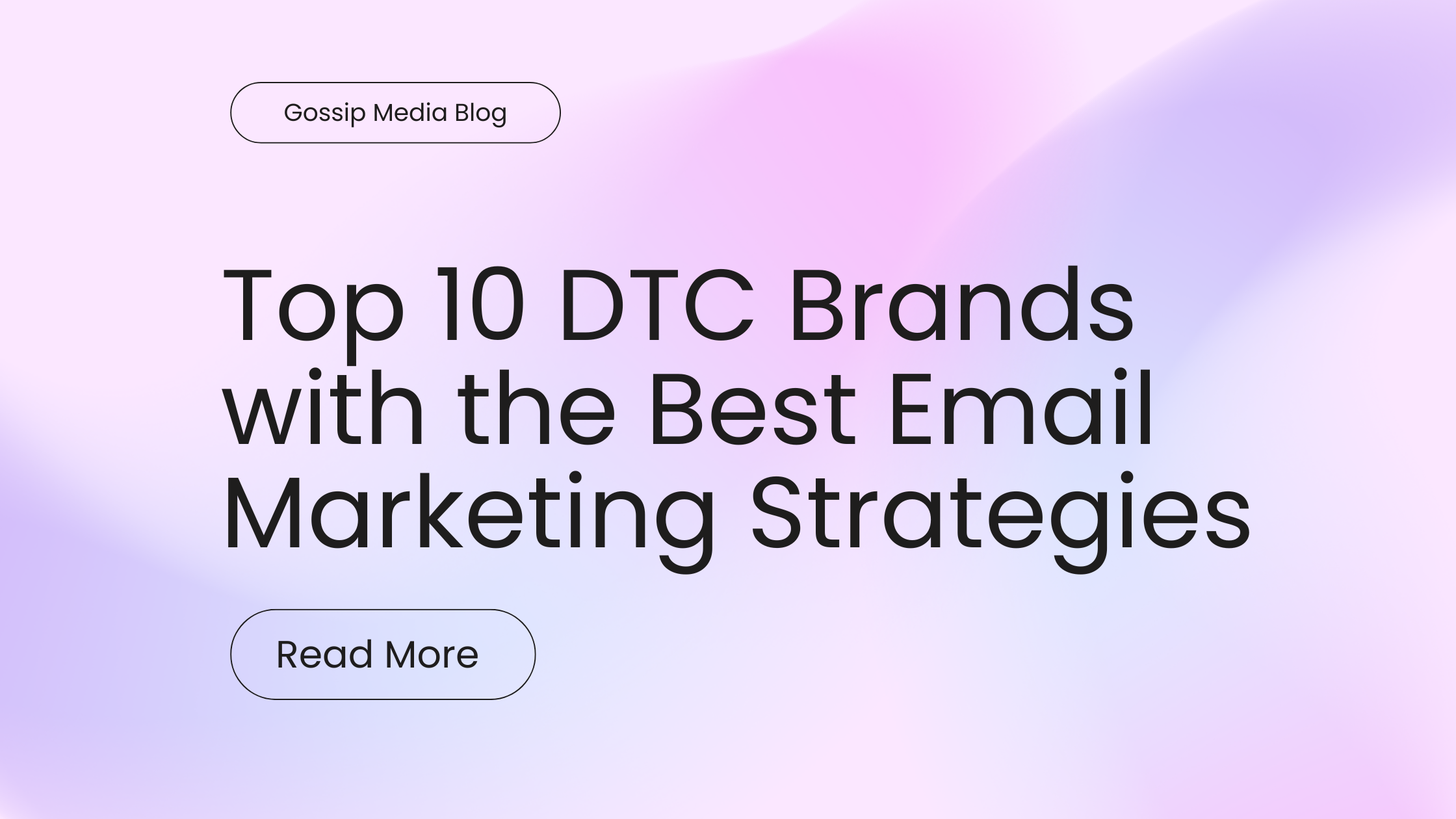 Gossip Media Blog

Top 10 DTC Brands with the Best Email Marketing Strategies

Read More